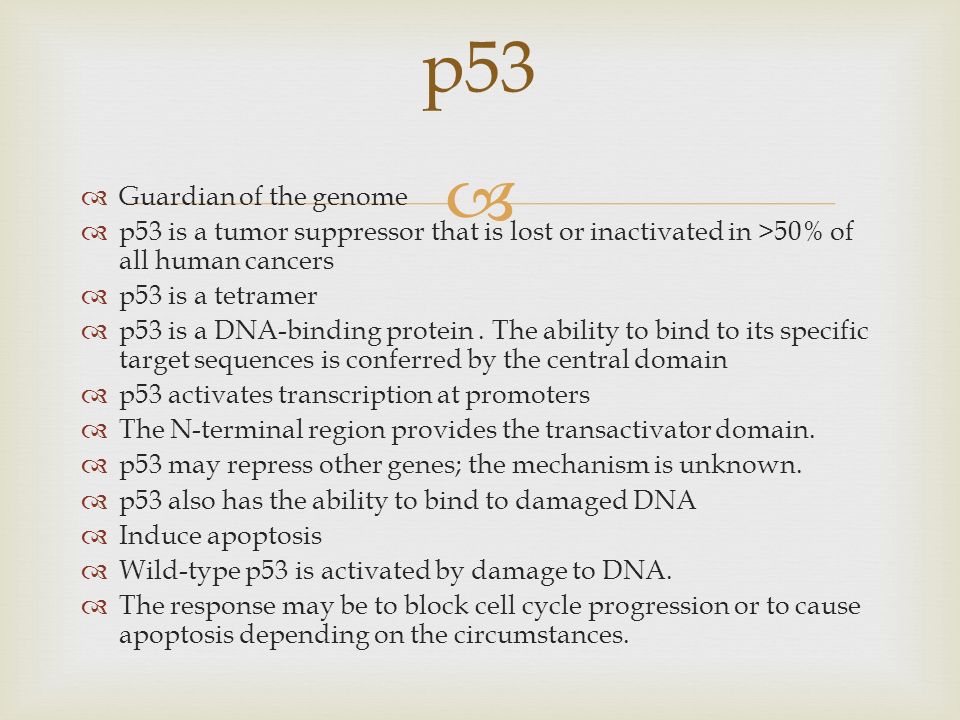 p53

Guardian of the genome

p53 is a tumor suppressor that is lost or inactivated in >50% of all human cancers

p53 is a tetramer

p53 is a DNA-binding protein . The ability to bind to its specific target sequences is conferred by the central domain

p53 activates transcription at promoters

The N-terminal region provides the transactivator domain.

p53 may repress other genes; the mechanism is unknown.

p53 also has the ability to bind to damaged DNA

Induce apoptosis

Wild-type p53 is activated by damage to DNA.

The response may be to block cell cycle progression or to cause apoptosis depending on the circumstances.